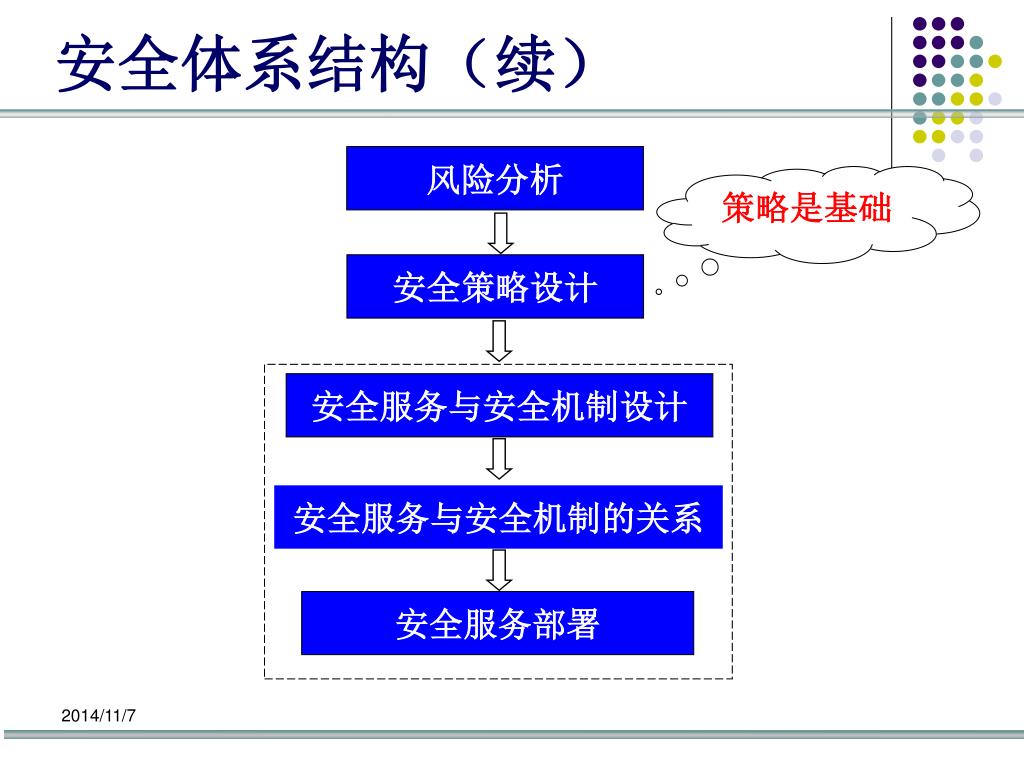 安全体系结构（续）

风险分析

策略是基础

安全策略设计

安全服务与安全机制设计

安全服务与安全机制的关系

安全服务部署

2014/11/7